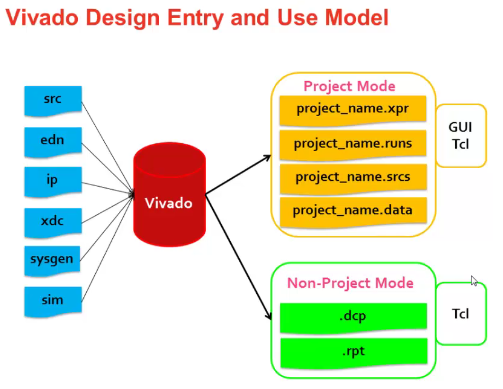 Vivado Design Entry and Use Model

src

edn

ip

xdc

sysgen

sim

Vivado

Project Mode

project_name.xpr

project_name.runs

project_name.srcs

project_name.data

GUI
Tcl

Non-Project Mode

.dcp

.rpt

Tcl